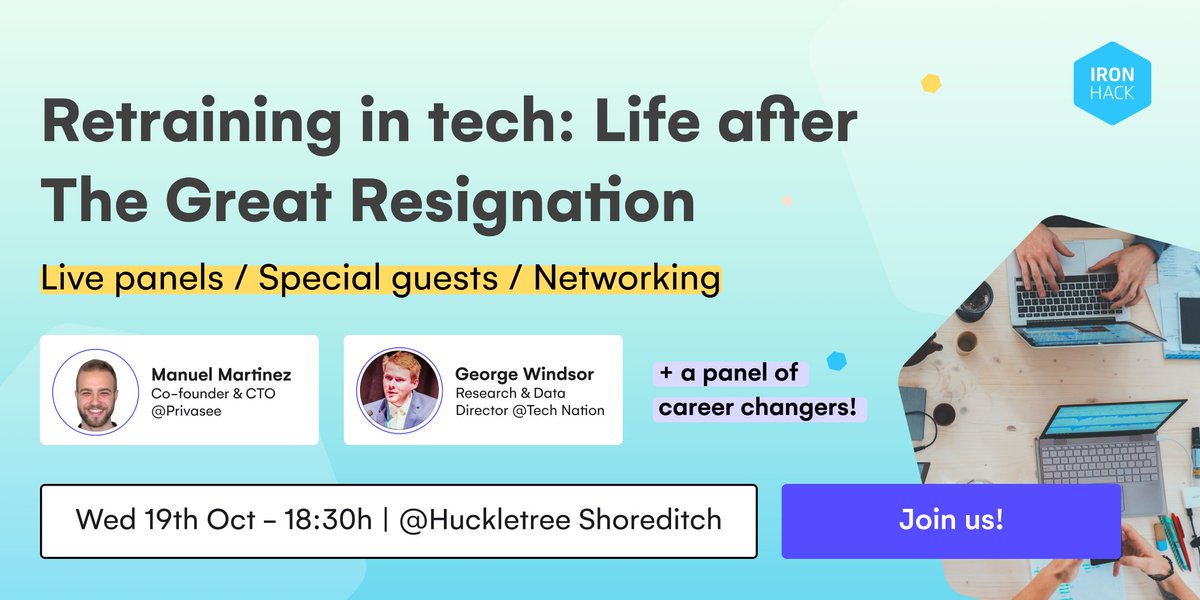 IRON HACK

Retraining in tech: Life after The Great Resignation

Live panels / Special guests / Networking

Manuel Martinez
Co-founder & CTO
@Privasee

George Windsor
Research & Data
Director @Tech Nation

+ a panel of career changers!

Wed 19th Oct – 18:30h | @Huckletree Shoreditch

Join us!